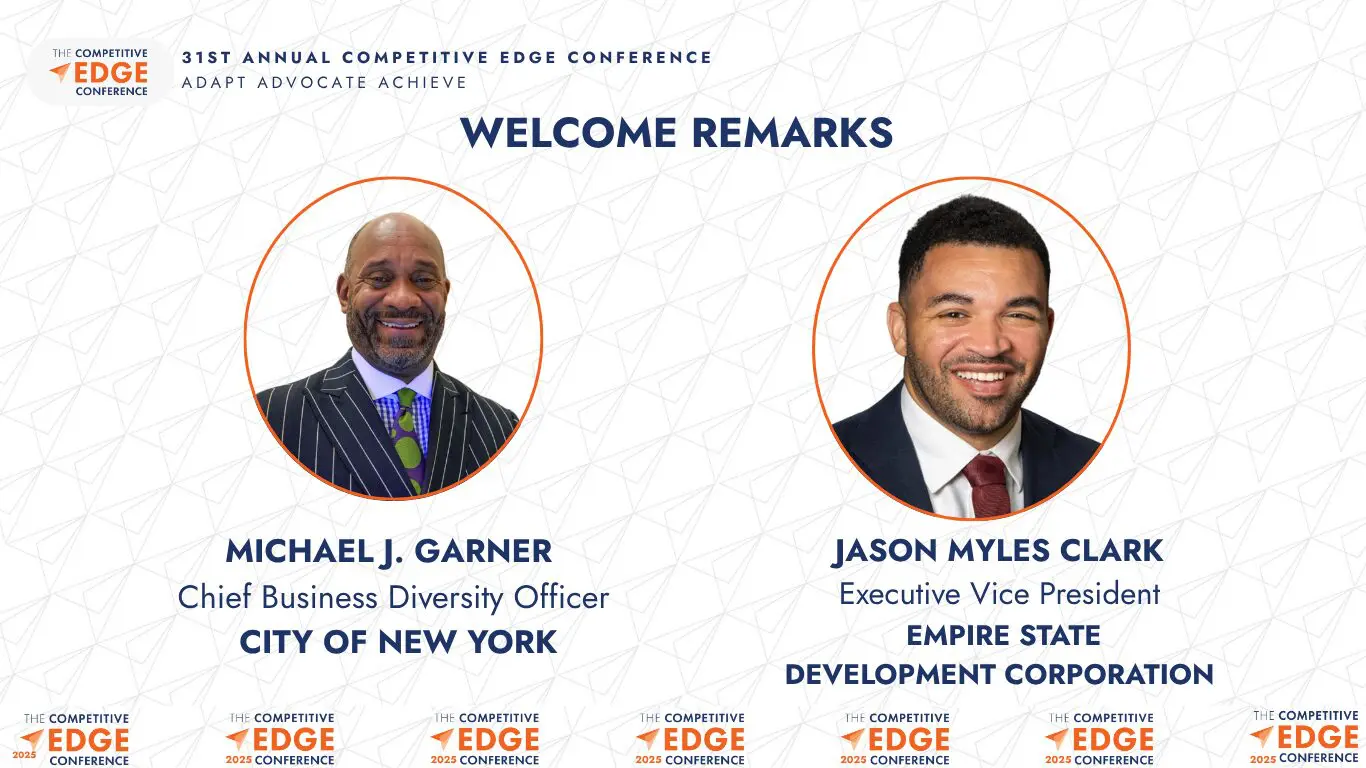 THE COMPETITIVE EDGE CONFERENCE

31ST ANNUAL COMPETITIVE EDGE CONFERENCE
ADAPT ADVOCATE ACHIEVE

WELCOME REMARKS

MICHAEL J. GARNER
Chief Business Diversity Officer
CITY OF NEW YORK

JASON MYLES CLARK
Executive Vice President
EMPIRE STATE DEVELOPMENT CORPORATION

THE COMPETITIVE EDGE 2025 CONFERENCE
THE COMPETITIVE EDGE 2025 CONFERENCE
THE COMPETITIVE EDGE 2025 CONFERENCE
THE COMPETITIVE EDGE 2025 CONFERENCE
THE COMPETITIVE EDGE 2025 CONFERENCE
THE COMPETITIVE EDGE 2025 CONFERENCE
THE COMPETITIVE EDGE 2025 CONFERENCE